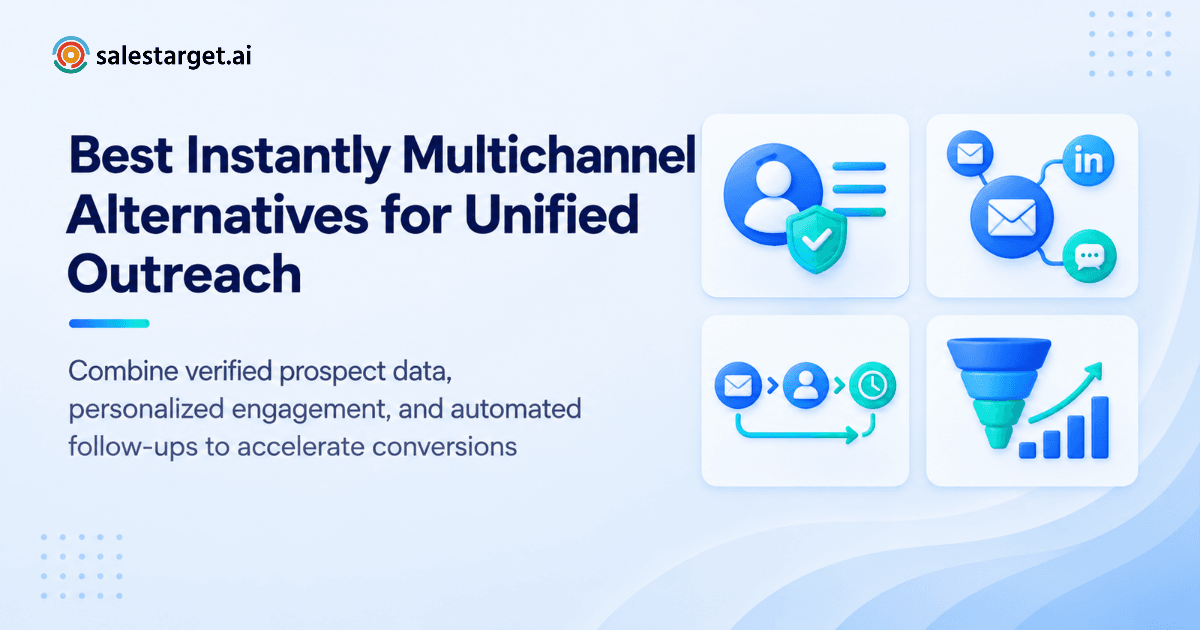 salestarget.ai

Best Instantly Multichannel Alternatives for Unified Outreach

Combine verified prospect data, personalized engagement, and automated follow-ups to accelerate conversions

in